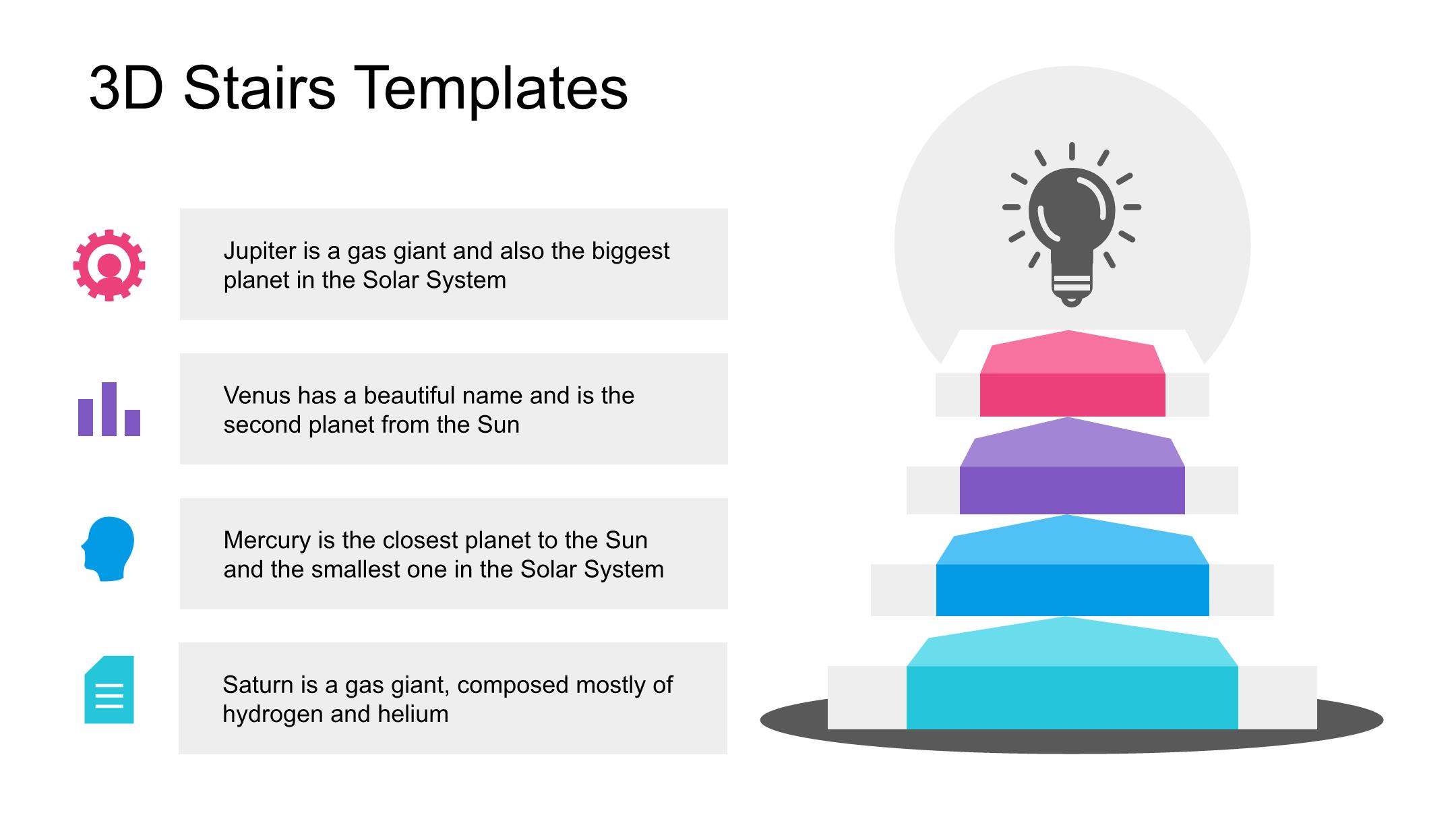 3D Stairs Templates

Jupiter is a gas giant and also the biggest planet in the Solar System

Venus has a beautiful name and is the second planet from the Sun

Mercury is the closest planet to the Sun and the smallest one in the Solar System

Saturn is a gas giant, composed mostly of hydrogen and helium